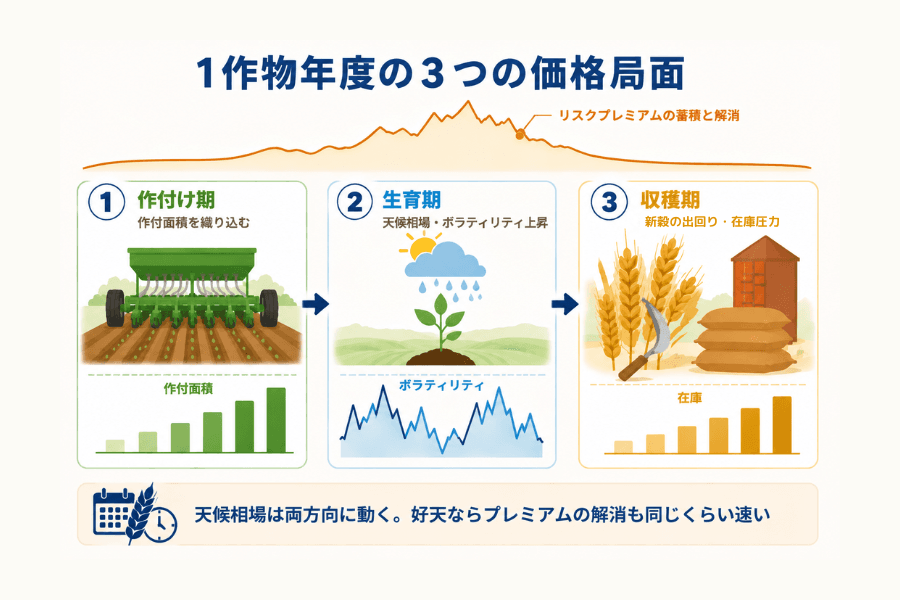 1作物年度の３つの価格局面

リスクプレミアムの蓄積と解消

1 作付け期
作付面積を織り込む

作付面積

2 生育期
天候相場・ボラティリティ上昇

ボラティリティ

3 収穫期
新穀の出回り・在庫圧力

在庫

天候相場は両方向に動く。好天ならプレミアムの解消も同じくらい速い